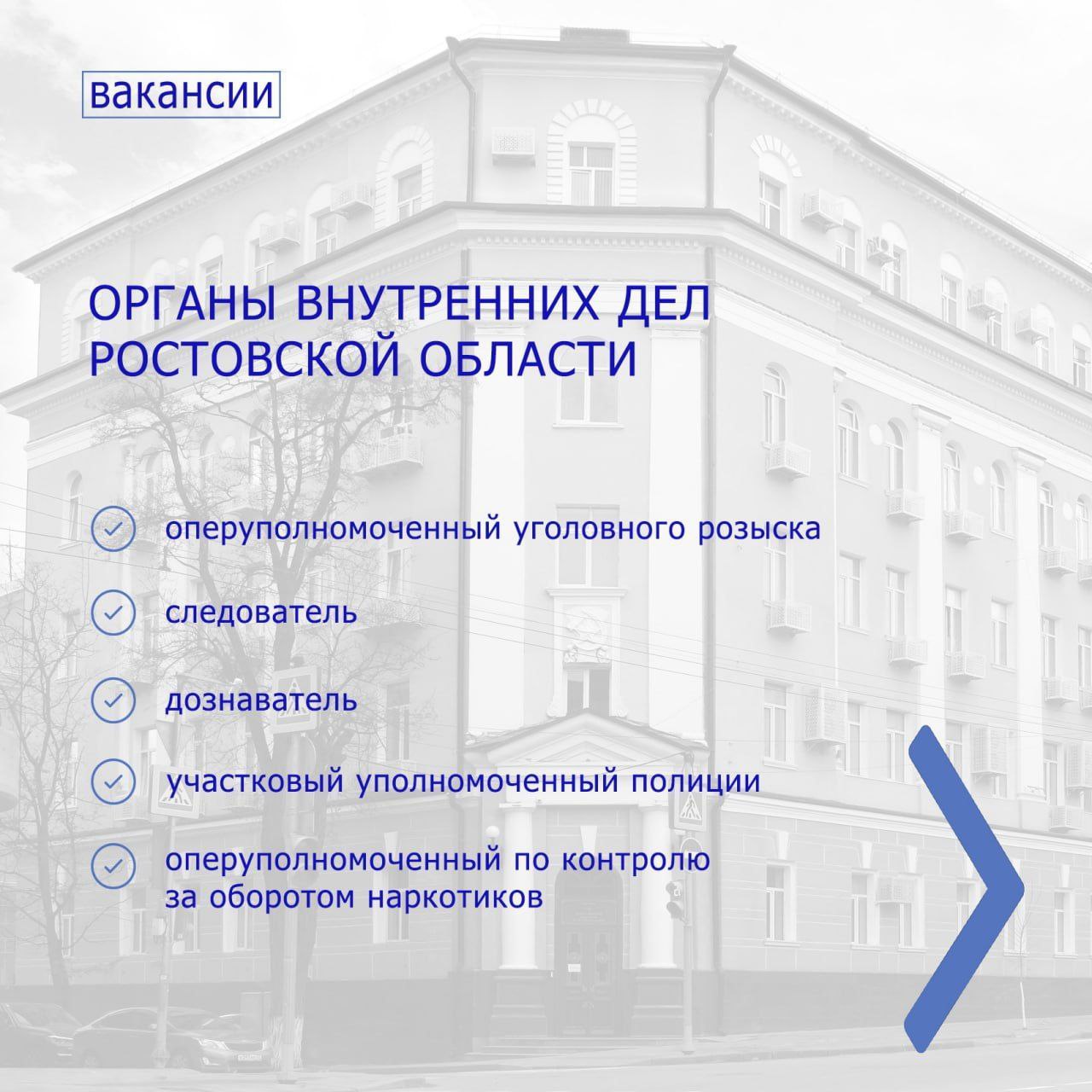 вакансии

ОРГАНЫ ВНУТРЕННИХ ДЕЛ РОСТОВСКОЙ ОБЛАСТИ

оперуполномоченный уголовного розыска

следователь

дознаватель

участковый уполномоченный полиции

оперуполномоченный по контролю за оборотом наркотиков